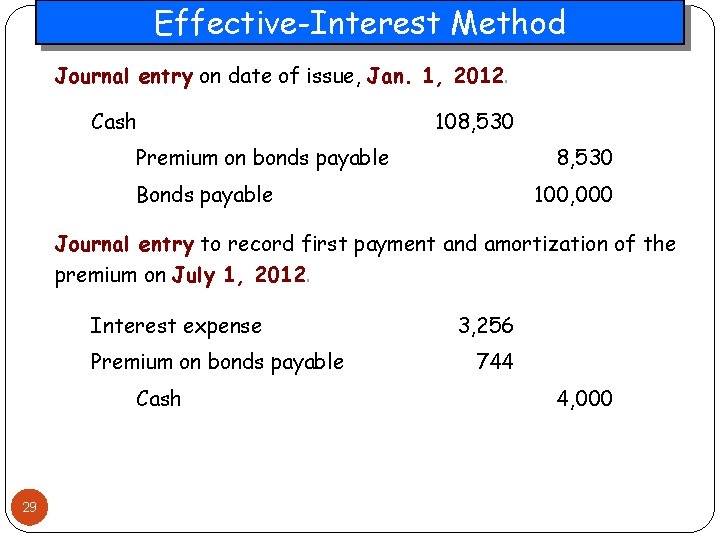 Effective-Interest Method

Journal entry on date of issue, Jan. 1, 2012.

| | | |
|---|---|---|
| Cash | 108,530 | |
| Premium on bonds payable | | 8,530 |
| Bonds payable | | 100,000 |

Journal entry to record first payment and amortization of the premium on July 1, 2012.

| | | |
|---|---|---|
| Interest expense | 3,256 | |
| Premium on bonds payable | 744 | |
| Cash | | 4,000 |

29